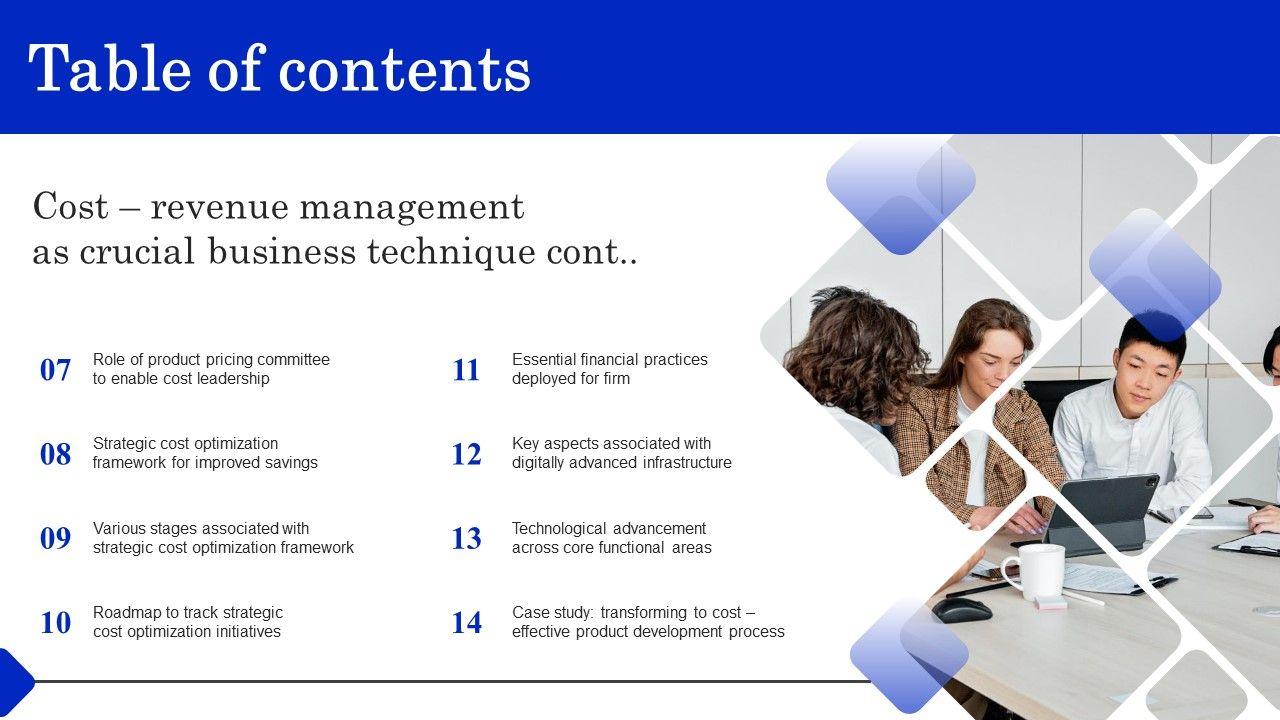 Table of contents

Cost – revenue management as crucial business technique cont..

07 Role of product pricing committee to enable cost leadership

08 Strategic cost optimization framework for improved savings

09 Various stages associated with strategic cost optimization framework

10 Roadmap to track strategic cost optimization initiatives

11 Essential financial practices deployed for firm

12 Key aspects associated with digitally advanced infrastructure

13 Technological advancement across core functional areas

14 Case study: transforming to cost – effective product development process